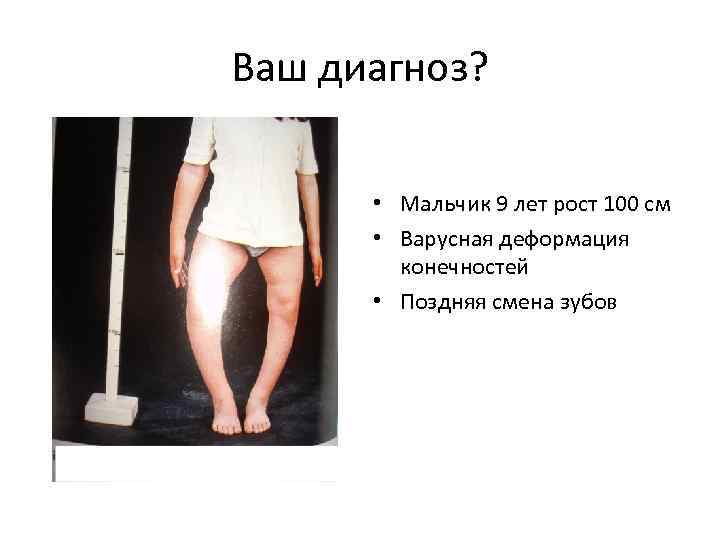 Ваш диагноз?

• Мальчик 9 лет рост 100 см
• Варусная деформация конечностей
• Поздняя смена зубов